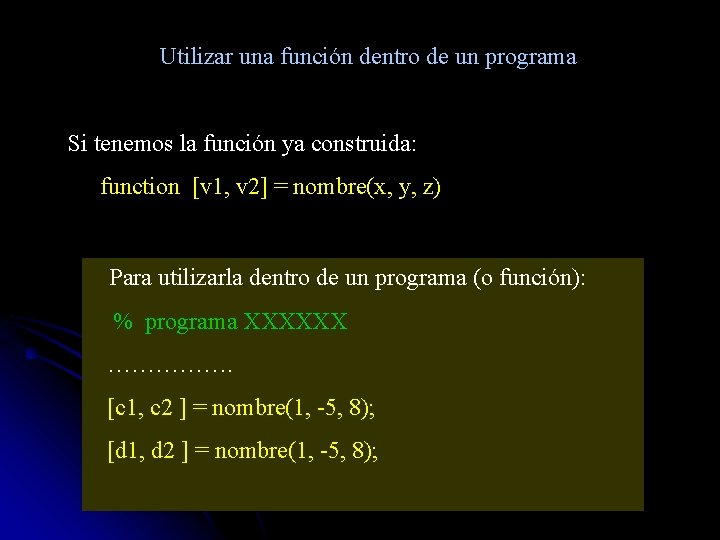 Utilizar una función dentro de un programa

Si tenemos la función ya construida:

function [v1, v2] = nombre(x, y, z)

Para utilizarla dentro de un programa (o función):

% programa XXXXXX

…………….

[c1, c2 ] = nombre(1, -5, 8);

[d1, d2 ] = nombre(1, -5, 8);